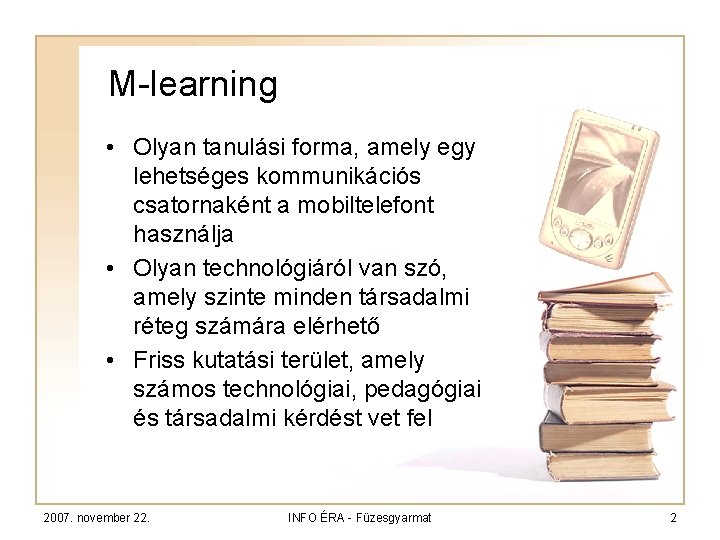 M-learning

• Olyan tanulási forma, amely egy lehetséges kommunikációs csatornaként a mobiltelefont használja

• Olyan technológiáról van szó, amely szinte minden társadalmi réteg számára elérhető

• Friss kutatási terület, amely számos technológiai, pedagógiai és társadalmi kérdést vet fel

2007. november 22.

INFO ÉRA - Füzesgyarmat

2